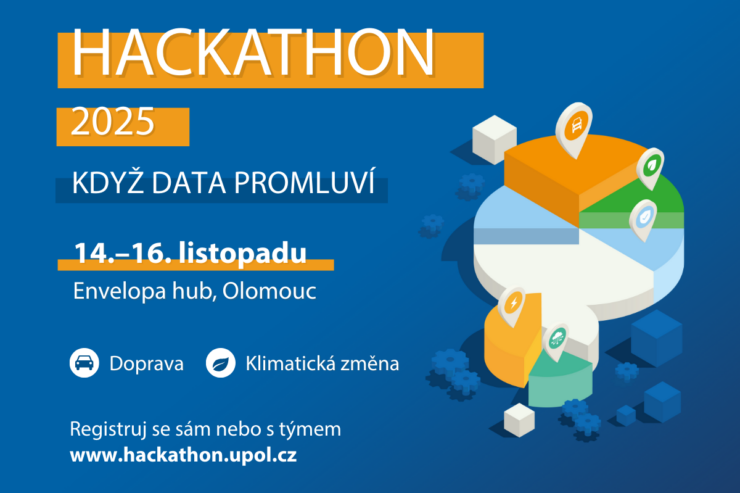 HACKATHON
2025

KDYŽ DATA PROMLUVÍ

14.–16. listopadu
Envelopa hub, Olomouc

Doprava
Klimatická změna

Registruj se sám nebo s týmem
www.hackathon.upol.cz